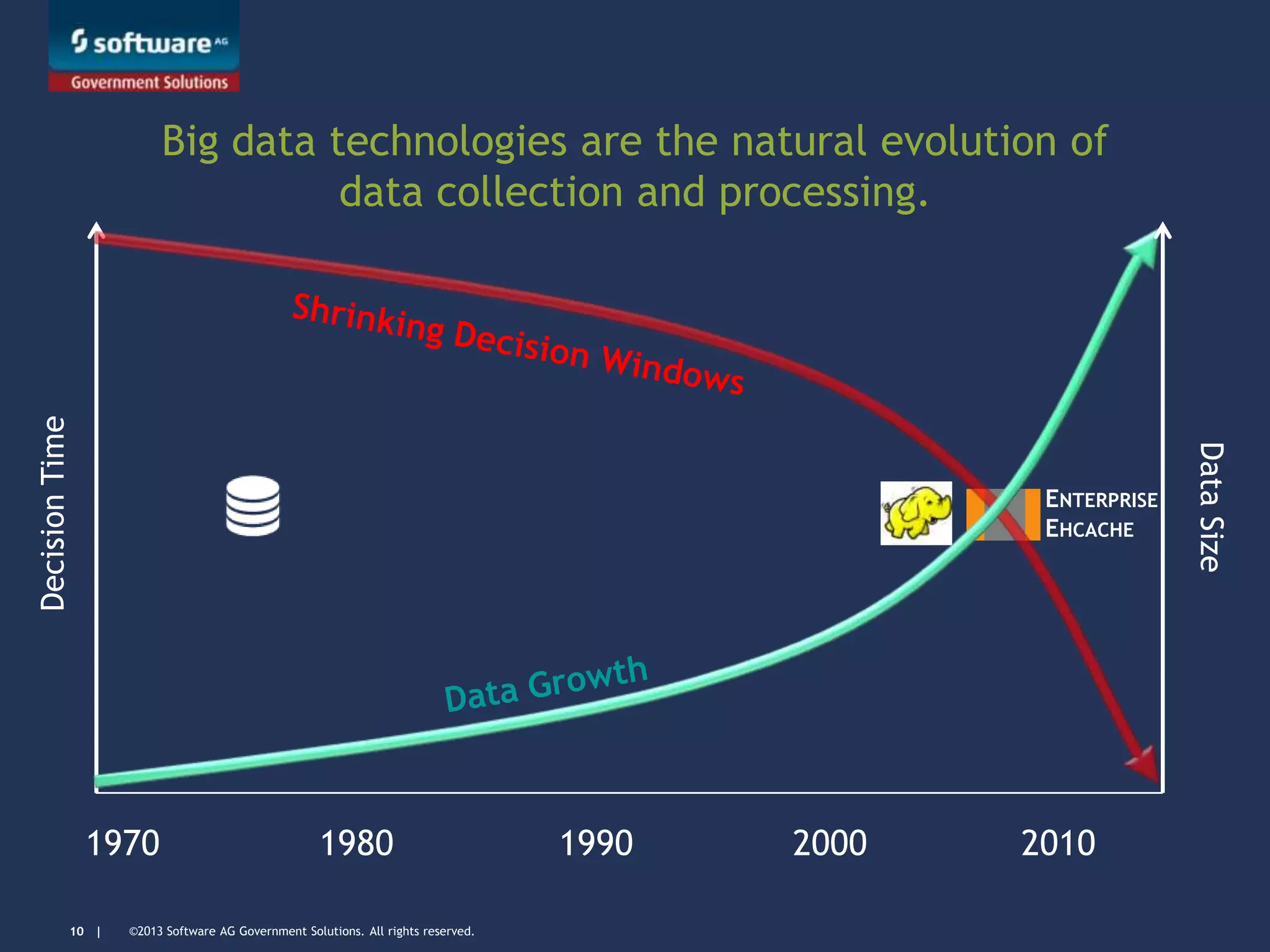 software AG
Government Solutions

Big data technologies are the natural evolution of data collection and processing.

Decision Time

Shrinking Decision Windows

Data Growth

ENTERPRISE
EHCACHE

Data Size

1970
1980
1990
2000
2010

10 | ©2013 Software AG Government Solutions. All rights reserved.